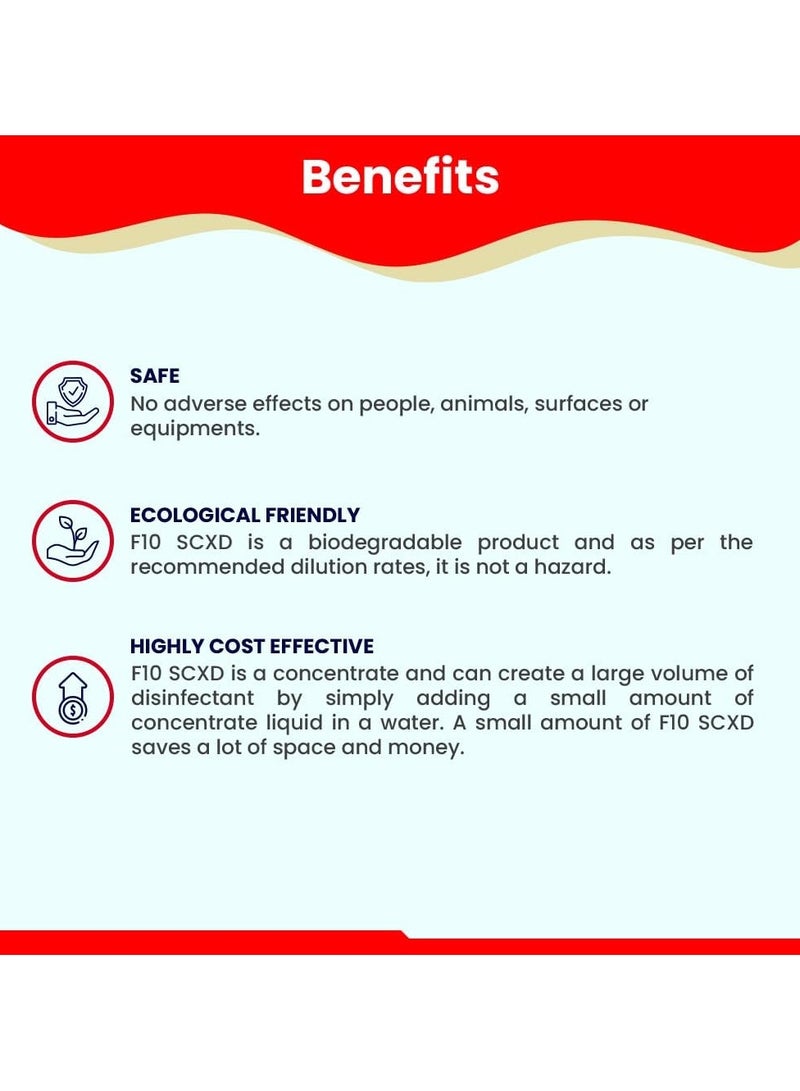 Benefits

SAFE
No adverse effects on people, animals, surfaces or equipments.

ECOLOGICAL FRIENDLY
F10 SCXD is a biodegradable product and as per the recommended dilution rates, it is not a hazard.

HIGHLY COST EFFECTIVE
F10 SCXD is a concentrate and can create a large volume of disinfectant by simply adding a small amount of concentrate liquid in a water. A small amount of F10 SCXD saves a lot of space and money.